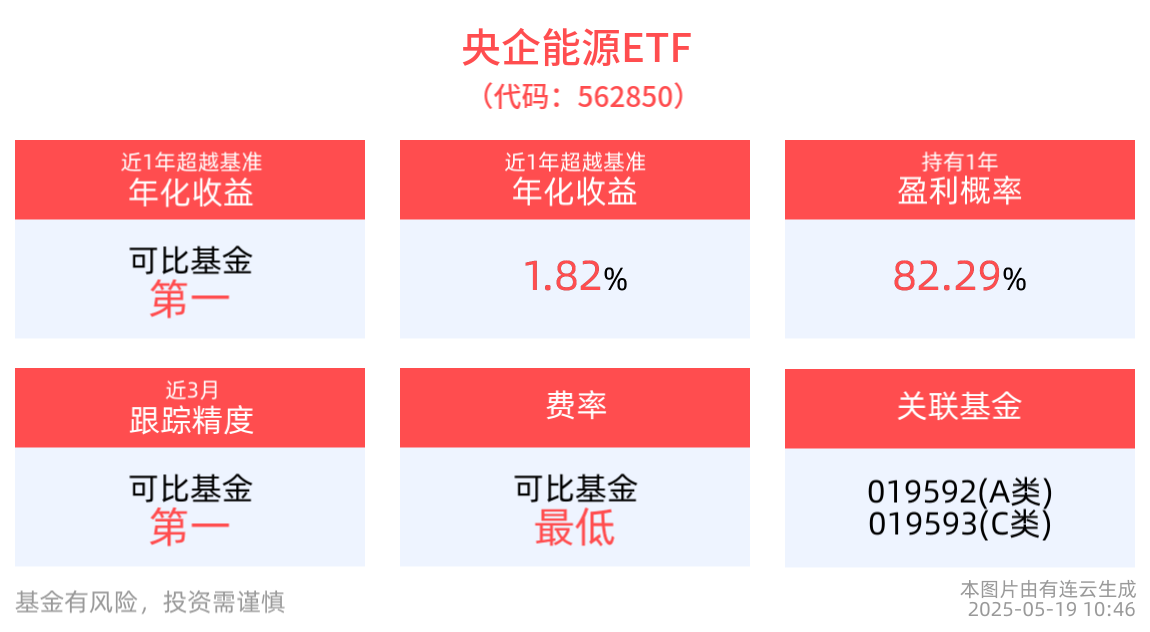 央企能源ETF
（代码：562850）

近1年超越基准
年化收益

可比基金
第一

近1年超越基准
年化收益

1.82%

持有1年
盈利概率

82.29%

近3月
跟踪精度

可比基金
第一

费率

可比基金
最低

关联基金

019592(A类)
019593(C类)

基金有风险，投资需谨慎

本图片由有连云生成
2025-05-19 10:46